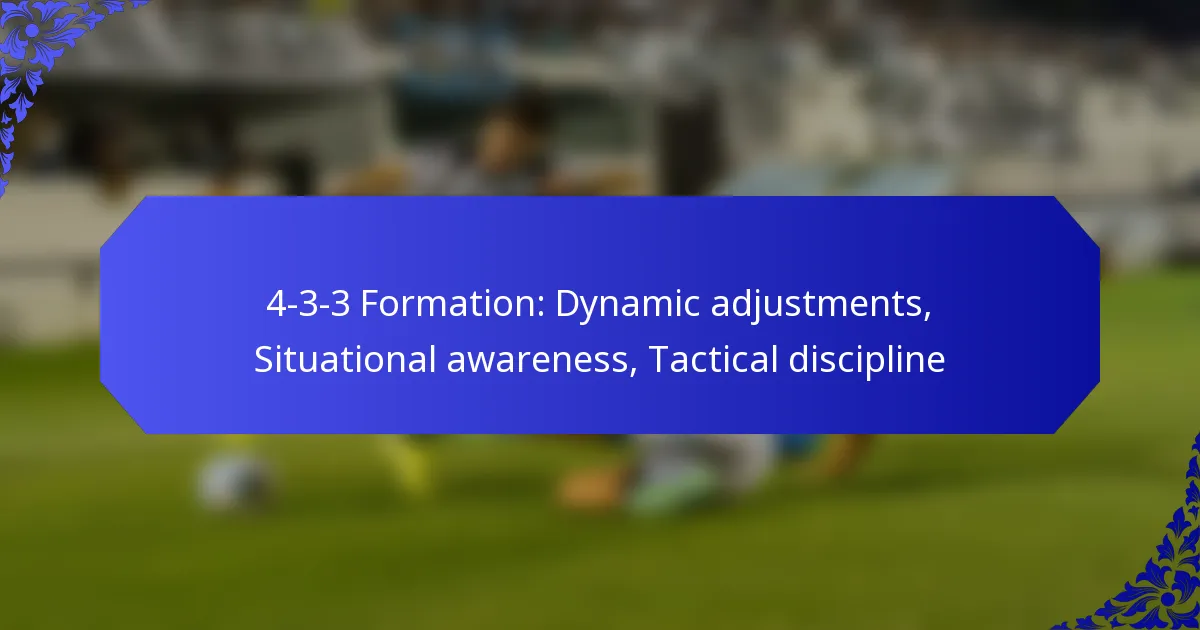 4-3-3 Formation: Dynamic adjustments, Situational awareness, Tactical discipline